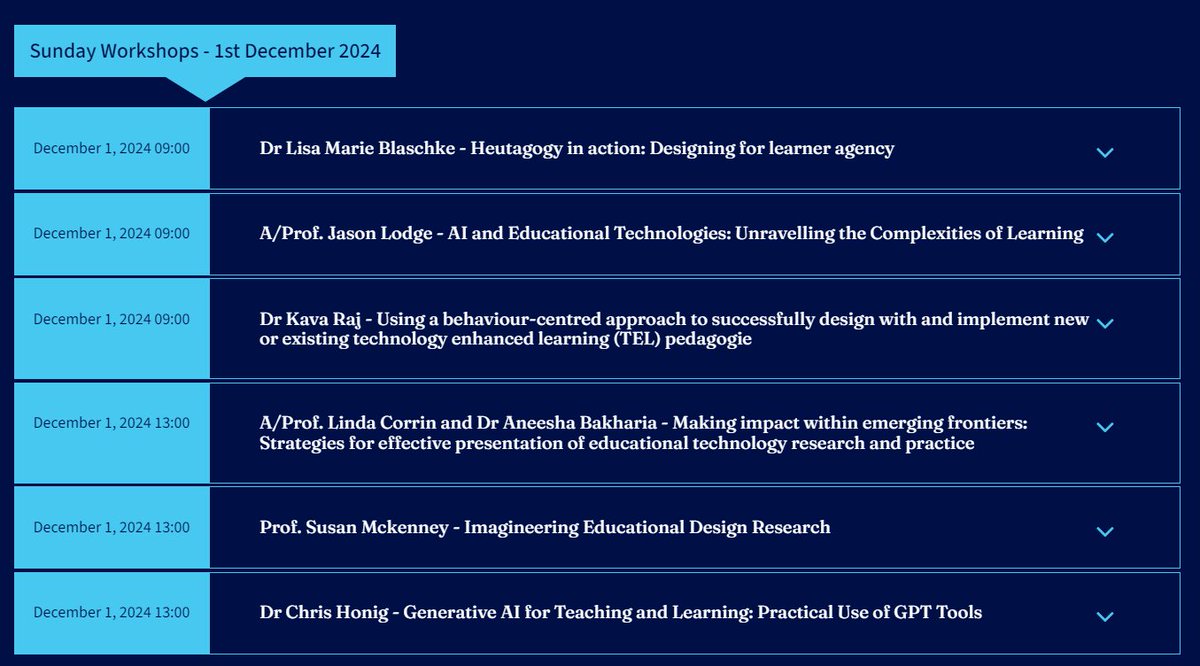 Sunday Workshops - 1st December 2024

December 1, 2024 09:00

Dr Lisa Marie Blaschke - Heutagogy in action: Designing for learner agency

December 1, 2024 09:00

A/Prof. Jason Lodge - AI and Educational Technologies: Unravelling the Complexities of Learning

December 1, 2024 09:00

Dr Kava Raj - Using a behaviour-centred approach to successfully design with and implement new or existing technology enhanced learning (TEL) pedagogie

December 1, 2024 13:00

A/Prof. Linda Corrin and Dr Aneesha Bakharia - Making impact within emerging frontiers: Strategies for effective presentation of educational technology research and practice

December 1, 2024 13:00

Prof. Susan Mckenney - Imagineering Educational Design Research

December 1, 2024 13:00

Dr Chris Honig - Generative AI for Teaching and Learning: Practical Use of GPT Tools